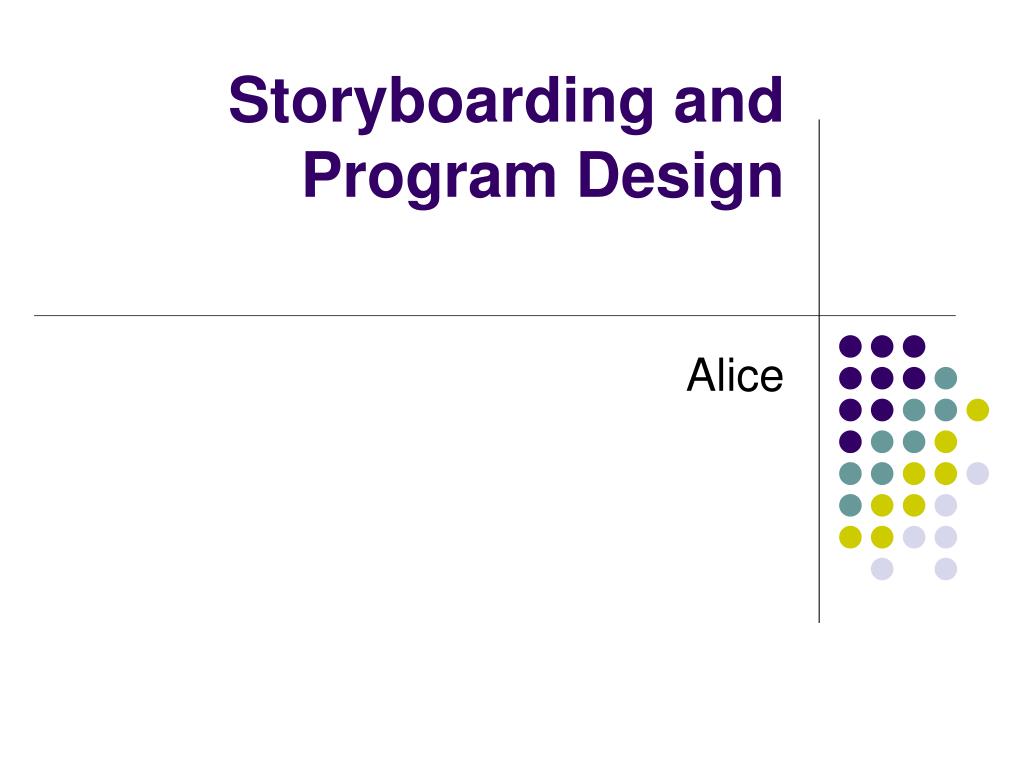 Storyboarding and Program Design

Alice